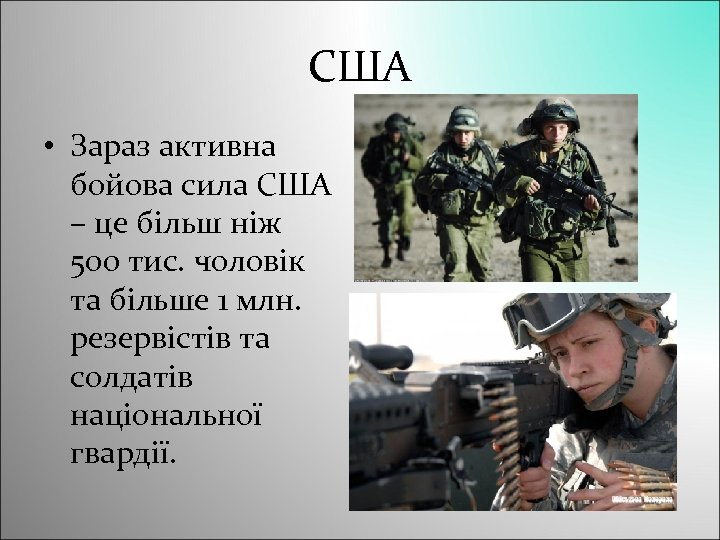 США

• Зараз активна бойова сила США – це більш ніж 500 тис. чоловік та більше 1 млн. резервістів та солдатів національної гвардії.